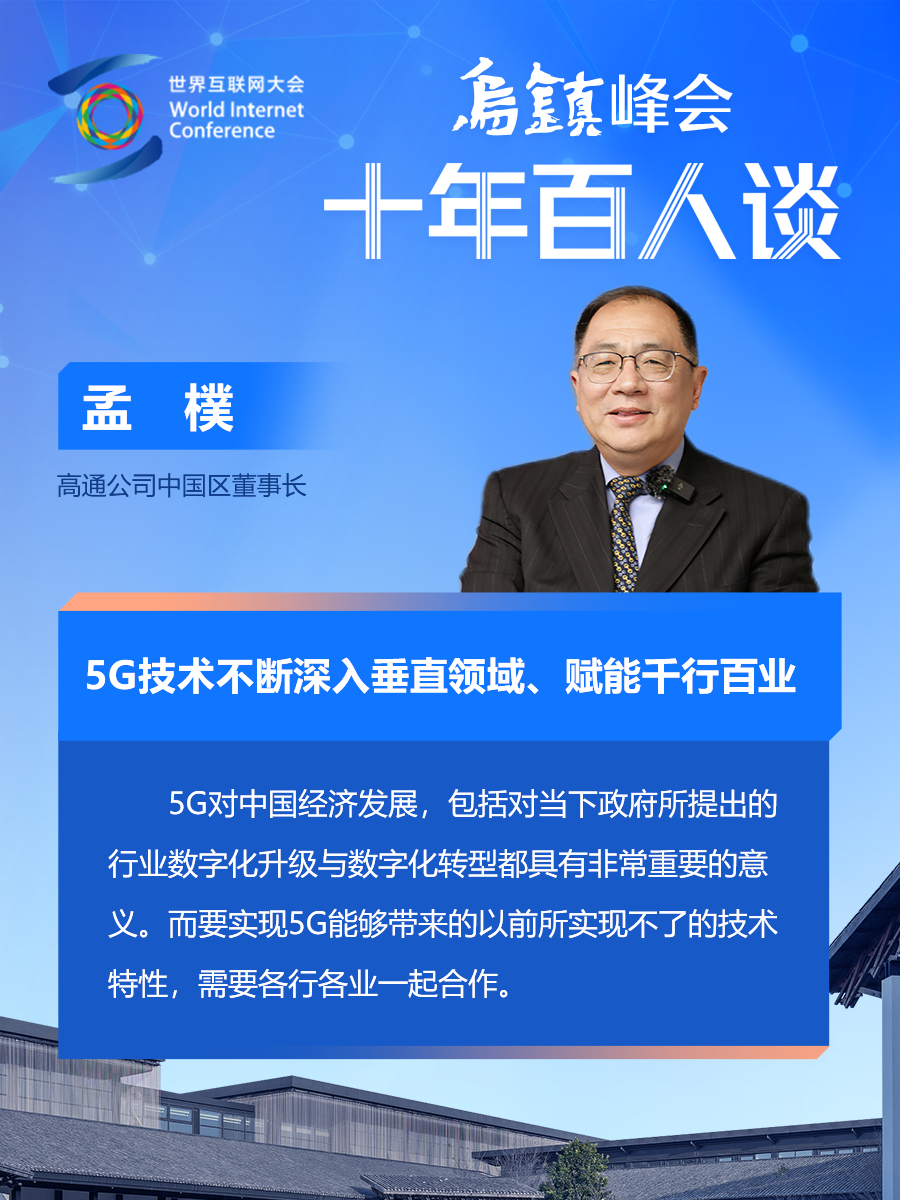 世界互联网大会
World Internet Conference

乌镇峰会
十年百人谈

孟 樸

高通公司中国区董事长

5G技术不断深入垂直领域、赋能千行百业

5G对中国经济发展，包括对当下政府所提出的行业数字化升级与数字化转型都具有非常重要的意义。而要实现5G能够带来的以前所实现不了的技术特性，需要各行各业一起合作。